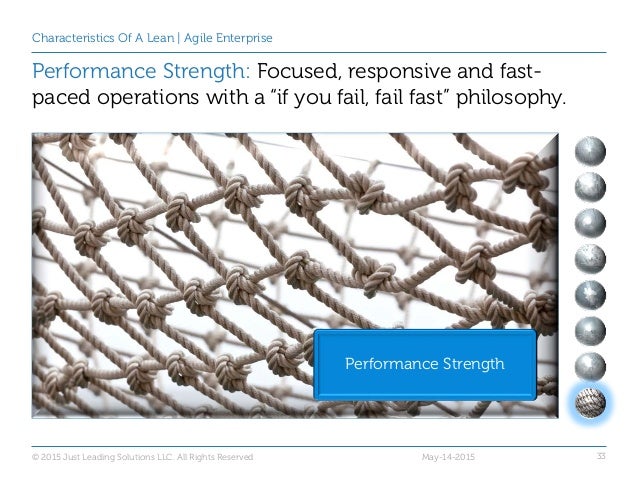 Characteristics Of A Lean | Agile Enterprise

Performance Strength: Focused, responsive and fast-paced operations with a "if you fail, fail fast" philosophy.

Performance Strength

© 2015 Just Leading Solutions LLC. All Rights Reserved

May-14-2015

33